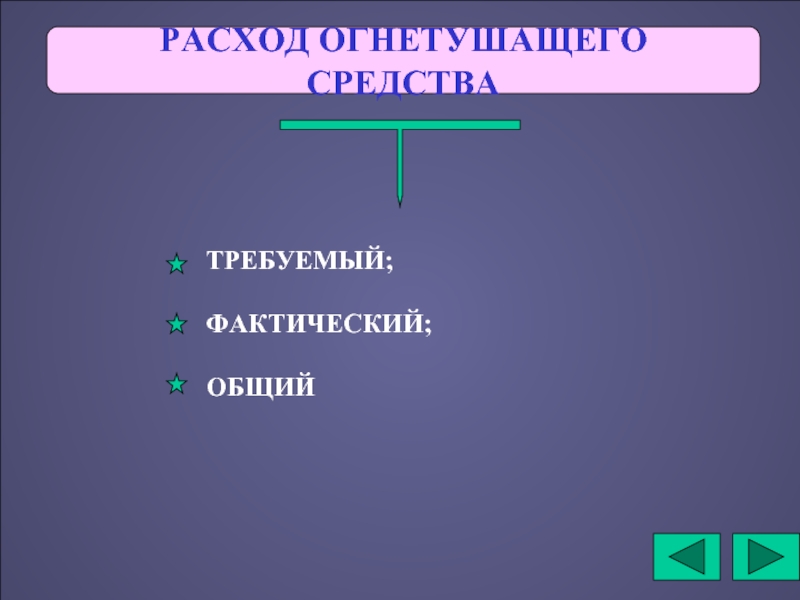 РАСХОД ОГНЕТУШАЩЕГО СРЕДСТВА

ТРЕБУЕМЫЙ;

ФАКТИЧЕСКИЙ;

ОБЩИЙ